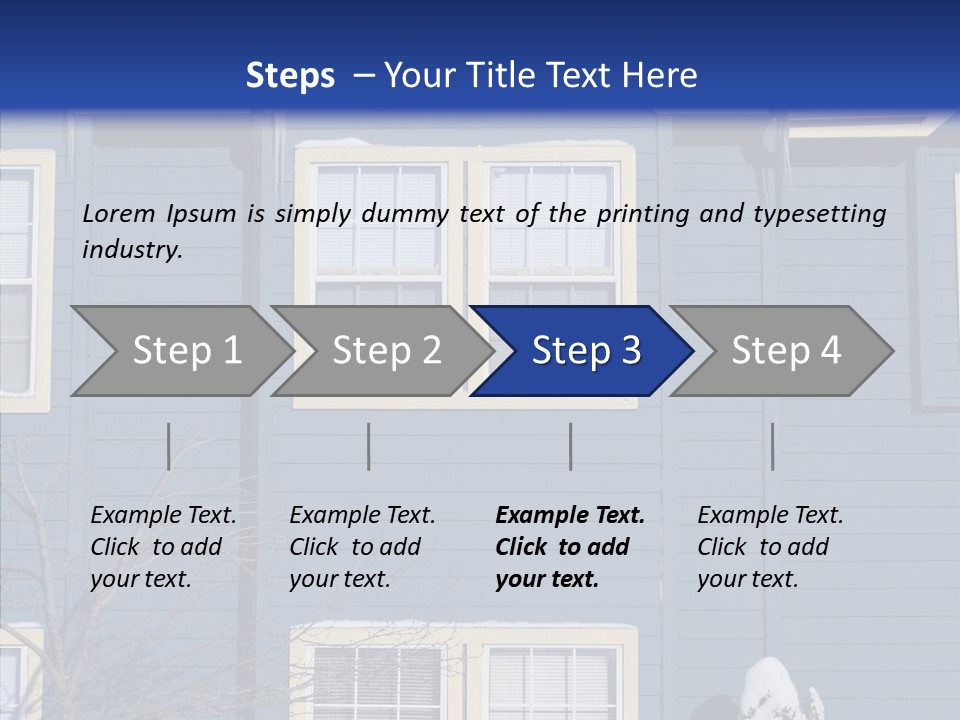 Steps – Your Title Text Here

Lorem Ipsum is simply dummy text of the printing and typesetting industry.

Step 1

Step 2

Step 3

Step 4

Example Text. Click to add your text.

Example Text. Click to add your text.

Example Text. Click to add your text.

Example Text. Click to add your text.